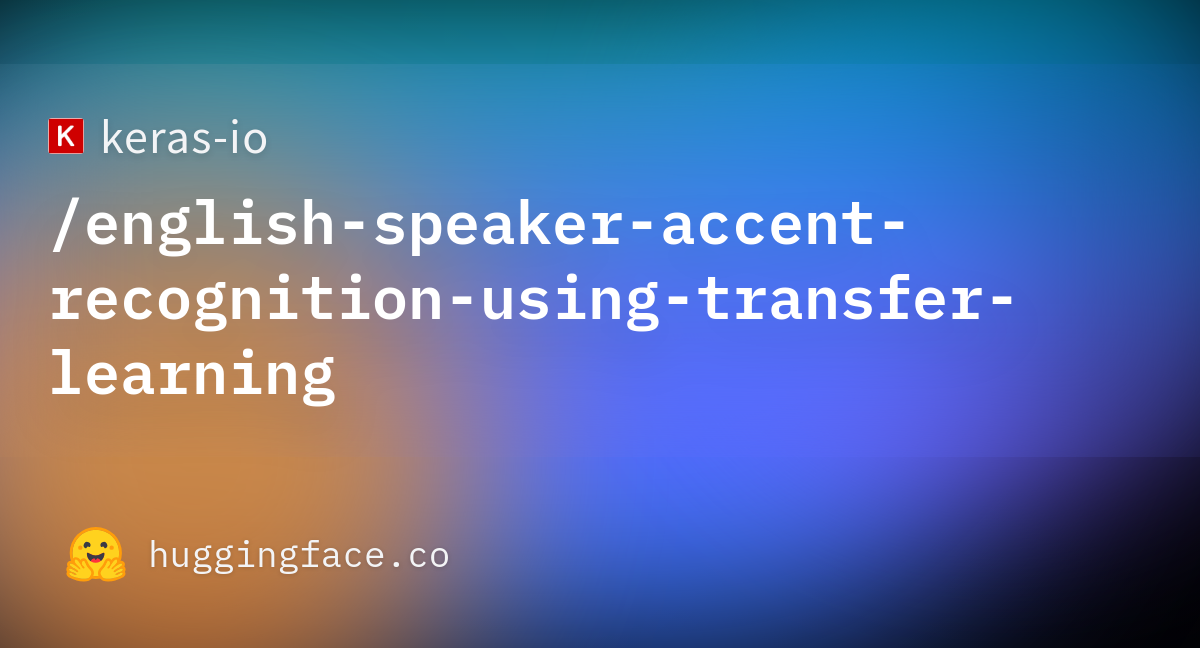 K keras-io

/english-speaker-accent-recognition-using-transfer-learning

huggingface.co